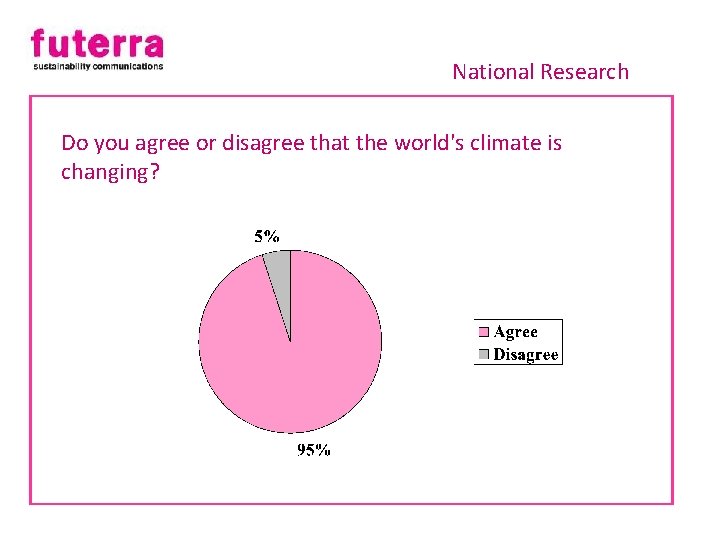 futerra
sustainability communications

National Research

Do you agree or disagree that the world's climate is changing?

5%

95%

Agree
Disagree